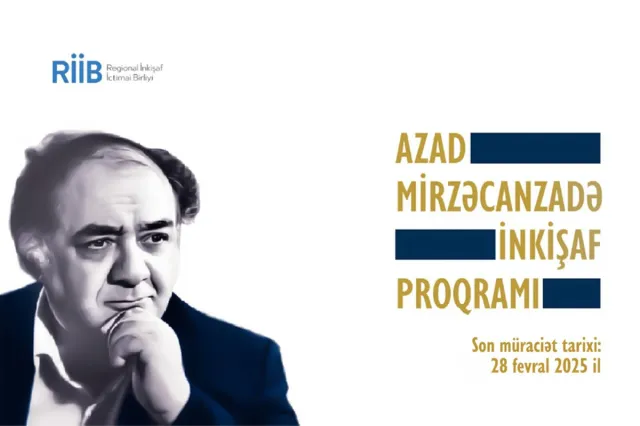 RİİB Regional İnkişaf İctimai Birliyi

AZAD MİRZƏCANZADƏ İNKİŞAF PROQRAMI

Son müraciət tarixi: 28 fevral 2025 il